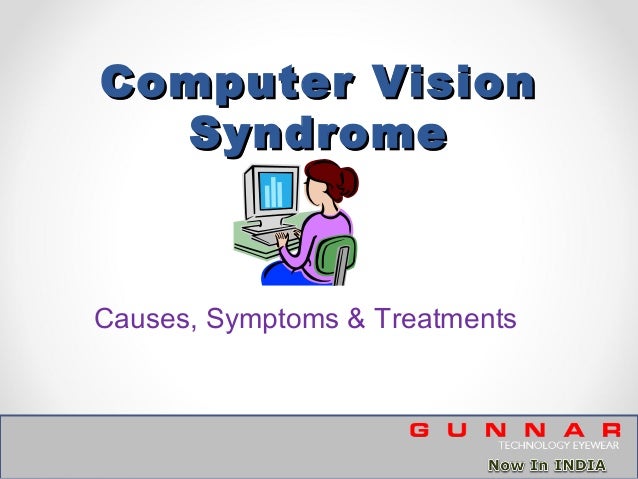 Computer Vision Syndrome

Causes, Symptoms & Treatments

GUNNAR
TECHNOLOGY EYEWEAR
Now In INDIA